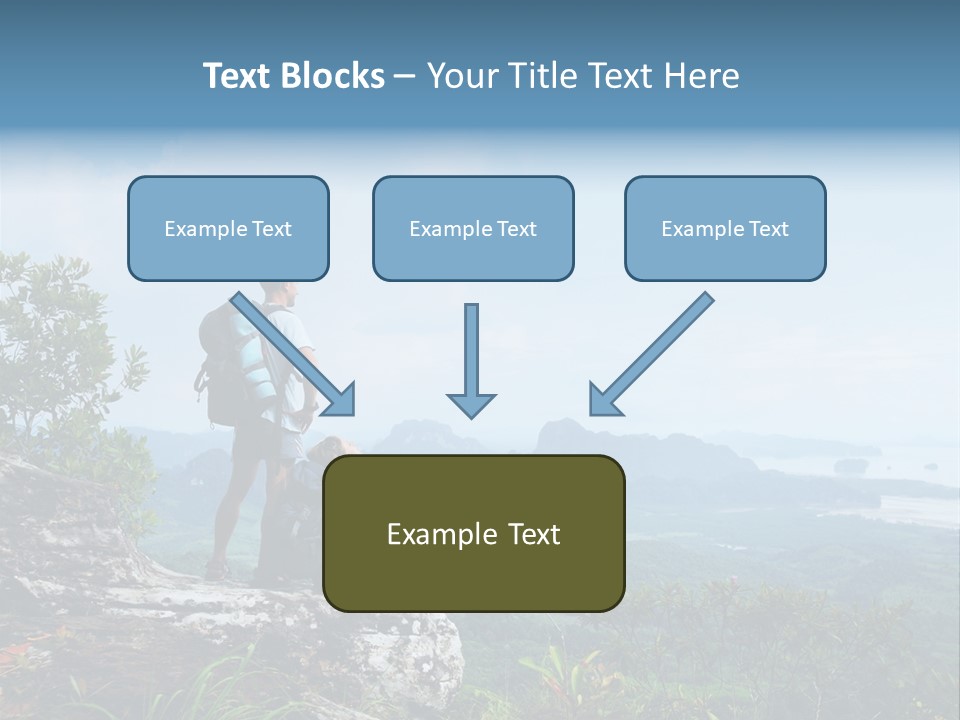 Text Blocks – Your Title Text Here

Example Text

Example Text

Example Text

Example Text